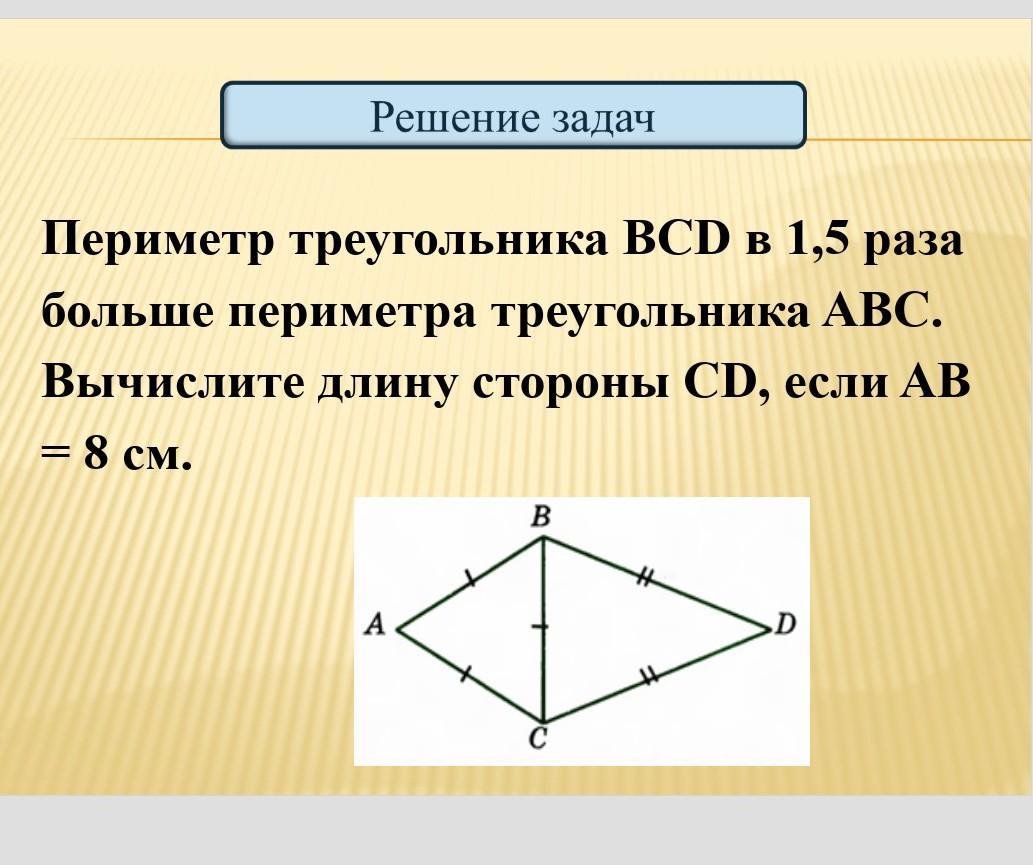 Решение задач

Периметр треугольника BCD в 1,5 раза больше периметра треугольника ABC. Вычислите длину стороны CD, если AB = 8 см.

B
A
D
C